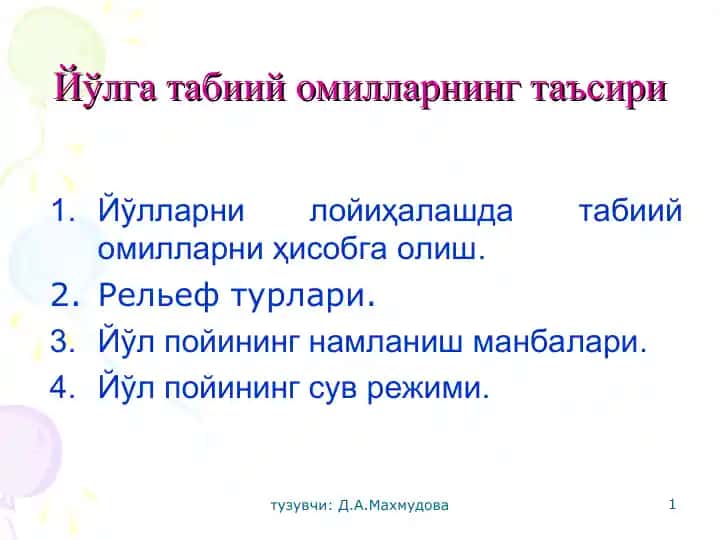 Йўлга табиий омилларнинг таъсири

1. Йўлларни лойиҳалашда табиий омилларни ҳисобга олиш.
2. Рельеф турлари.
3. Йўл пойининг намланиш манбалари.
4. Йўл пойининг сув режими.

тузувчи: Д.А.Махмудова

1